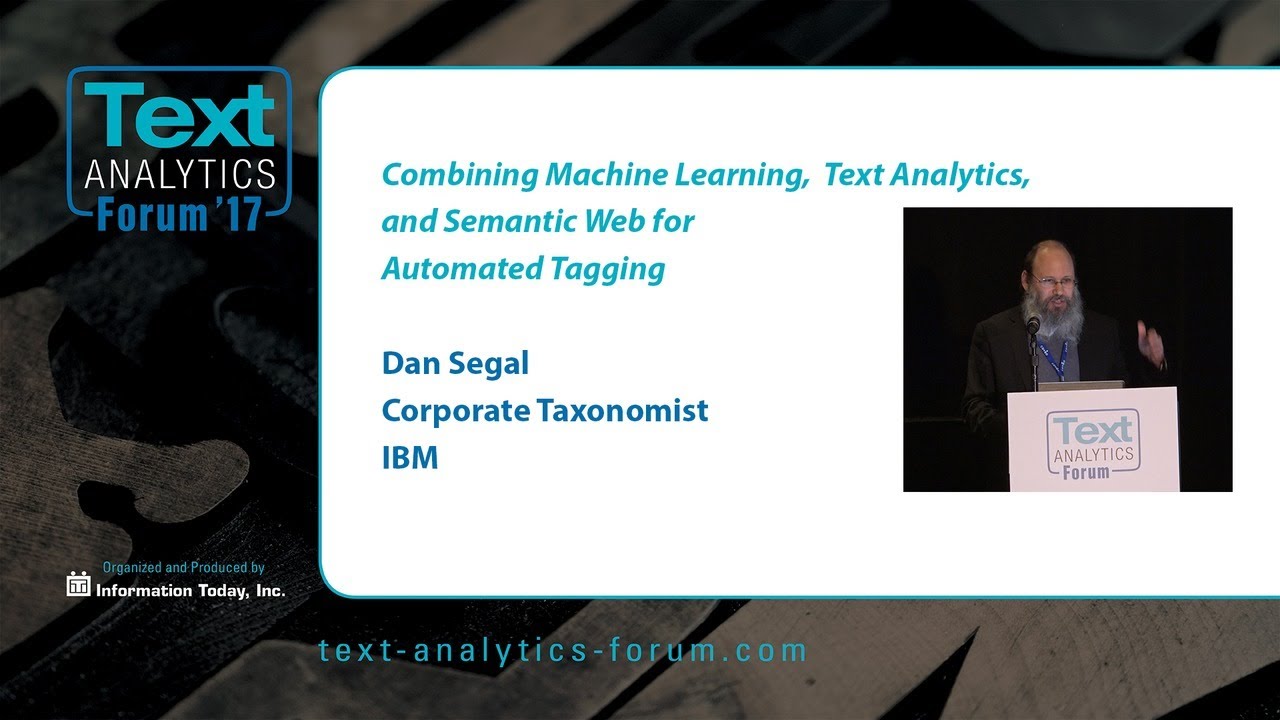 Text ANALYTICS Forum '17

Combining Machine Learning, Text Analytics, and Semantic Web for Automated Tagging

Dan Segal
Corporate Taxonomist
IBM

Text ANALYTICS Forum

Organized and Produced by
Information Today, Inc.

text-analytics-forum.com